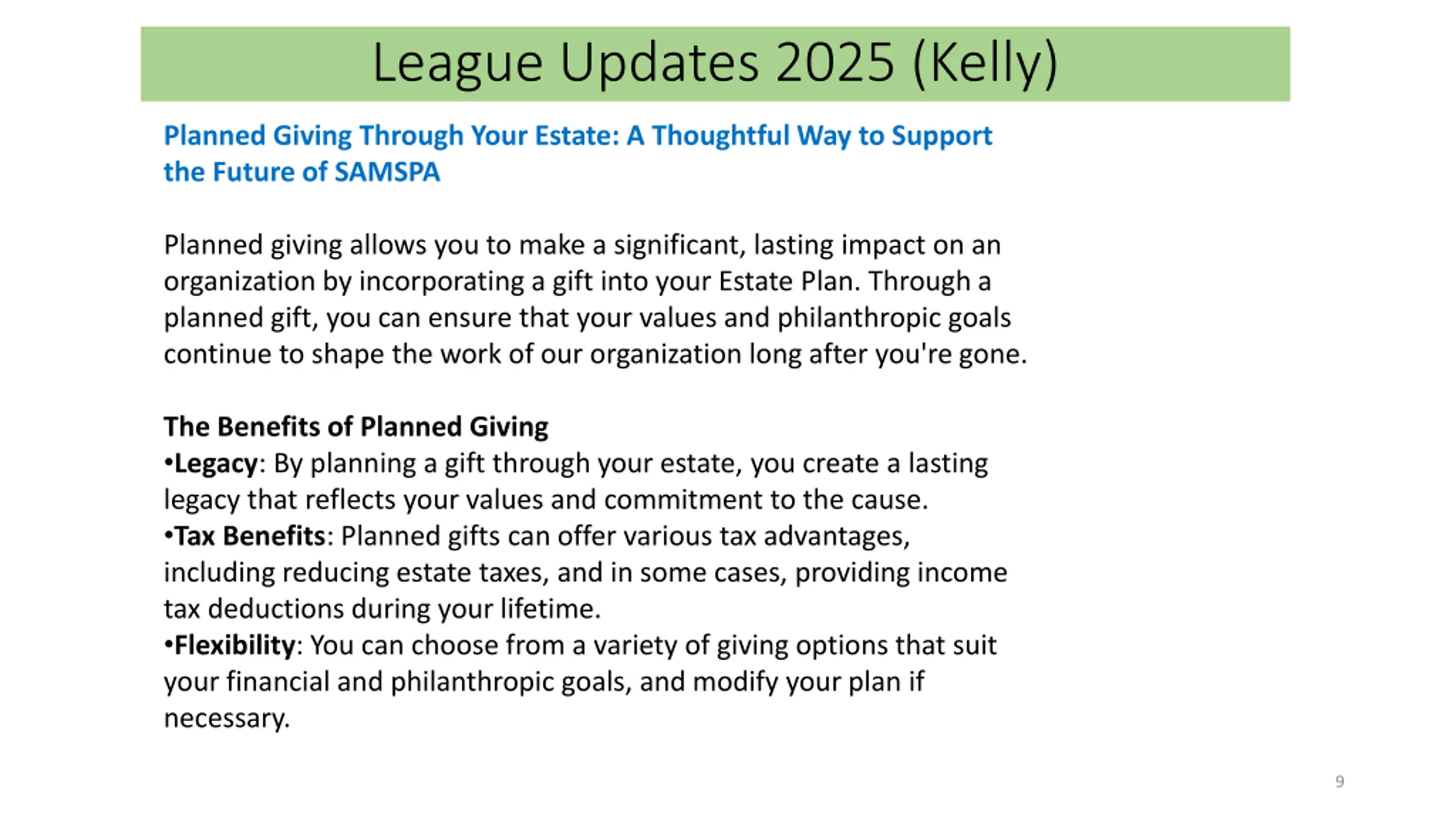 League Updates 2025 (Kelly)

Planned Giving Through Your Estate: A Thoughtful Way to Support the Future of SAMSPA

Planned giving allows you to make a significant, lasting impact on an organization by incorporating a gift into your Estate Plan. Through a planned gift, you can ensure that your values and philanthropic goals continue to shape the work of our organization long after you're gone.

The Benefits of Planned Giving
•Legacy: By planning a gift through your estate, you create a lasting legacy that reflects your values and commitment to the cause.
•Tax Benefits: Planned gifts can offer various tax advantages, including reducing estate taxes, and in some cases, providing income tax deductions during your lifetime.
•Flexibility: You can choose from a variety of giving options that suit your financial and philanthropic goals, and modify your plan if necessary.

9